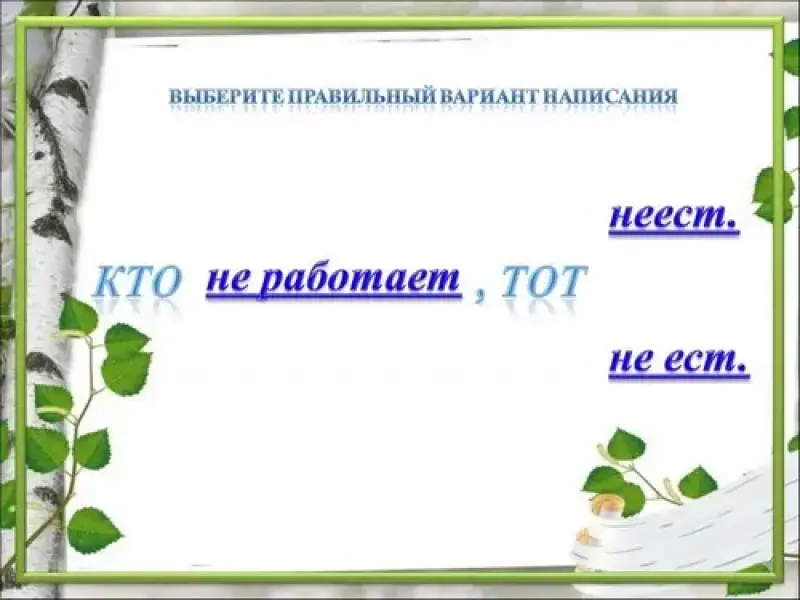 ВЫБЕРИТЕ ПРАВИЛЬНЫЙ ВАРИАНТ НАПИСАНИЯ

неест.

КТО не работает , ТОТ

не ест.